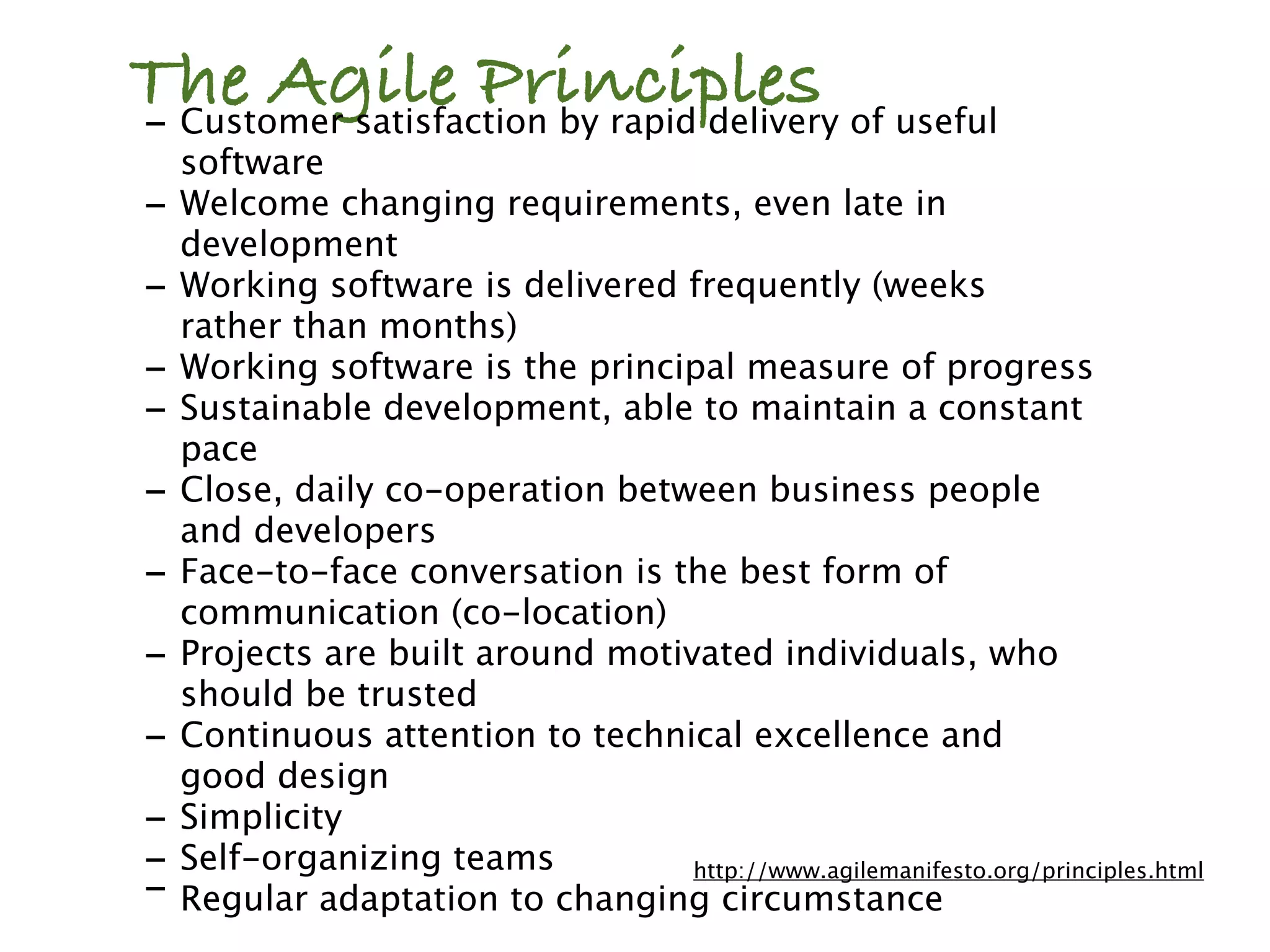 The Agile Principles

– Customer satisfaction by rapid delivery of useful software
– Welcome changing requirements, even late in development
– Working software is delivered frequently (weeks rather than months)
– Working software is the principal measure of progress
– Sustainable development, able to maintain a constant pace
– Close, daily co-operation between business people and developers
– Face-to-face conversation is the best form of communication (co-location)
– Projects are built around motivated individuals, who should be trusted
– Continuous attention to technical excellence and good design
– Simplicity
– Self-organizing teams
– Regular adaptation to changing circumstance

http://www.agilemanifesto.org/principles.html